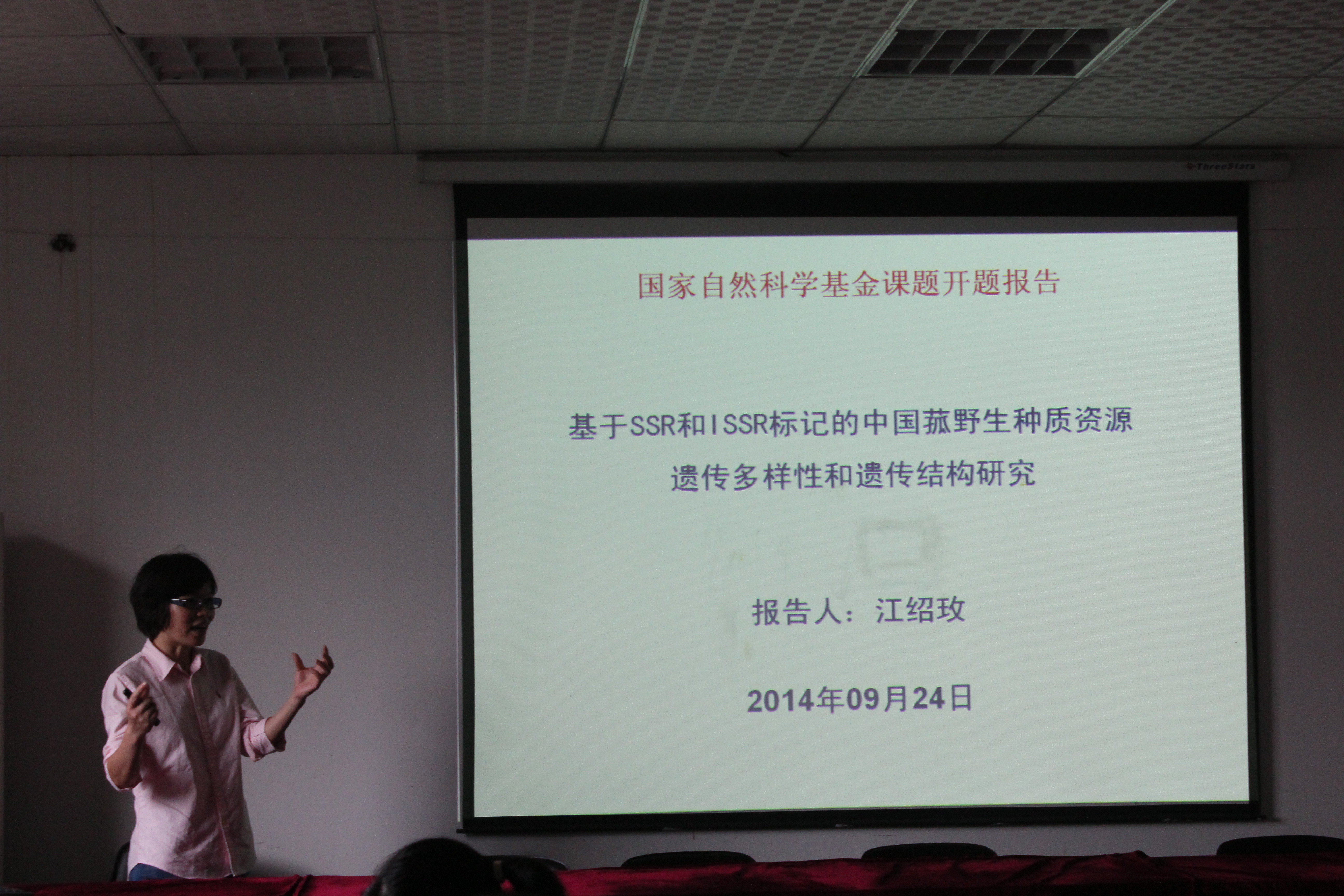 ThreeStars

国家自然科学基金课题开题报告

基于SSR和ISSR标记的中国菰野生种质资源遗传多样性和遗传结构研究

报告人：江绍玫

2014年09月24日